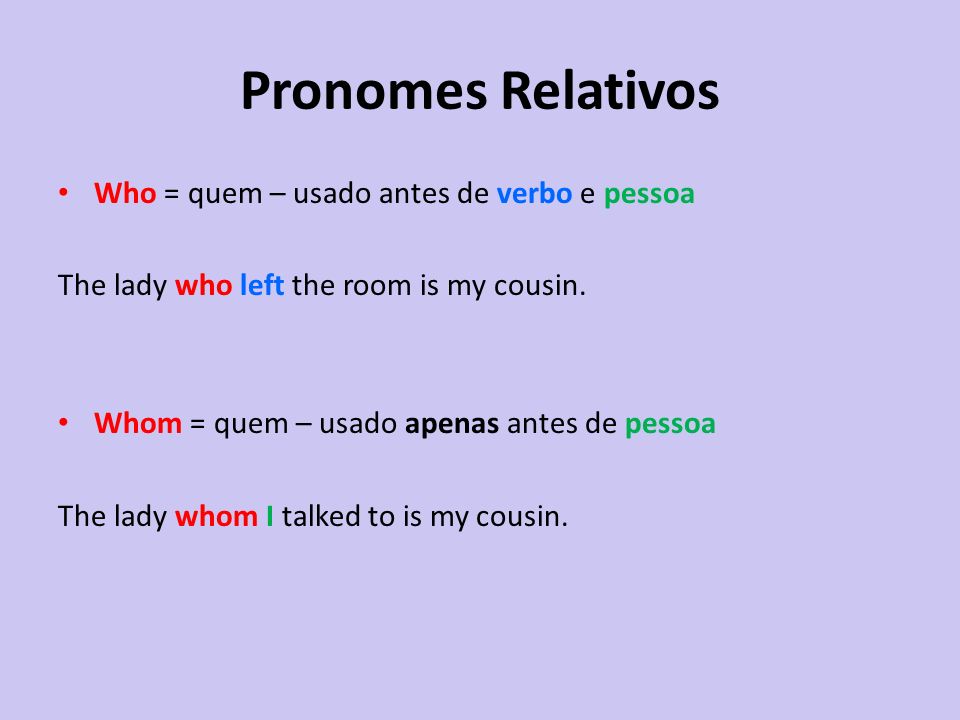 Pronomes Relativos

• Who = quem – usado antes de verbo e pessoa

The lady who left the room is my cousin.

• Whom = quem – usado apenas antes de pessoa

The lady whom I talked to is my cousin.